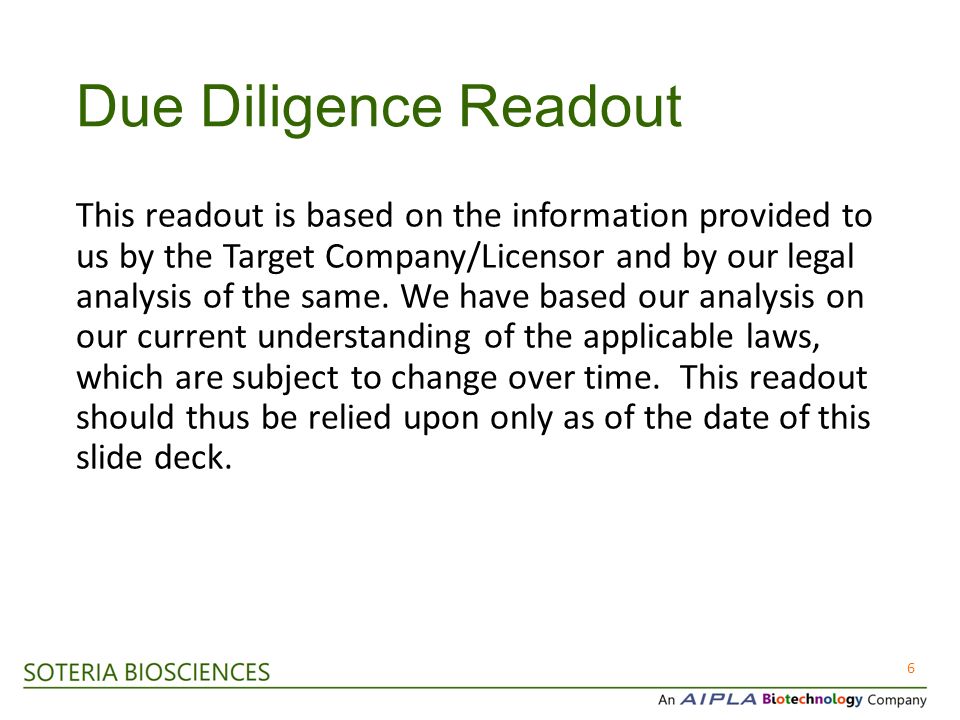 Due Diligence Readout

This readout is based on the information provided to us by the Target Company/Licensor and by our legal analysis of the same. We have based our analysis on our current understanding of the applicable laws, which are subject to change over time. This readout should thus be relied upon only as of the date of this slide deck.

SOTERIA BIOSCIENCES

6

An AIPLA Biotechnology Company